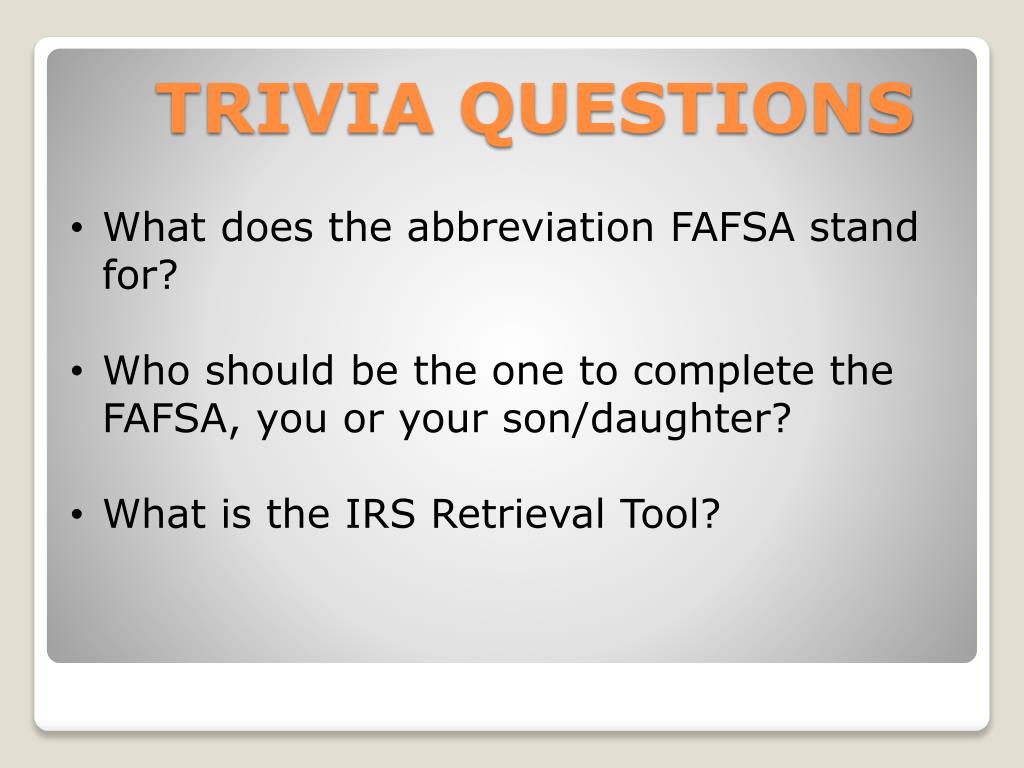 TRIVIA QUESTIONS

• What does the abbreviation FAFSA stand for?

• Who should be the one to complete the FAFSA, you or your son/daughter?

• What is the IRS Retrieval Tool?